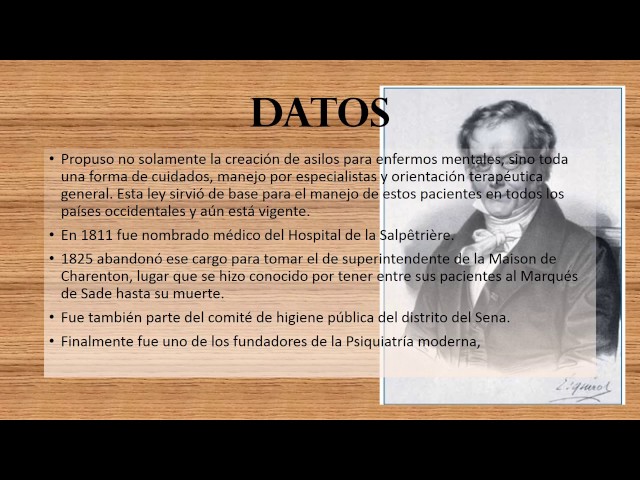 DATOS

• Propuso no solamente la creación de asilos para enfermos mentales, sino toda una forma de cuidados, manejo por especialistas y orientación terapéutica general. Esta ley sirvió de base para el manejo de estos pacientes en todos los países occidentales y aún está vigente.

• En 1811 fue nombrado médico del Hospital de la Salpêtrière.

• 1825 abandonó ese cargo para tomar el de superintendente de la Maison de Charenton, lugar que se hizo conocido por tener entre sus pacientes al Marqués de Sade hasta su muerte.

• Fue también parte del comité de higiene pública del distrito del Sena.

• Finalmente fue uno de los fundadores de la Psiquiatría moderna,

Esquirol